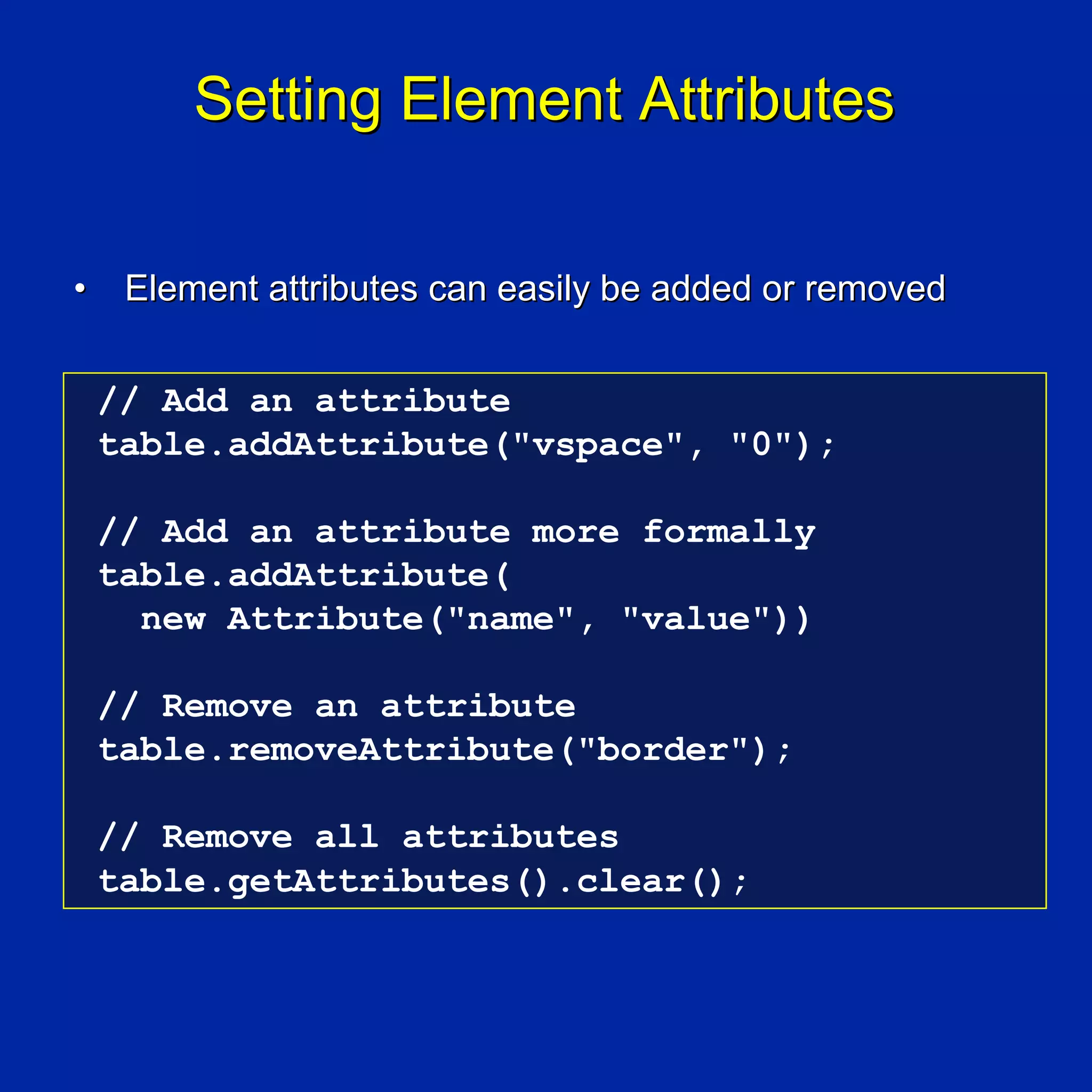 Setting Element Attributes

• Element attributes can easily be added or removed

// Add an attribute
table.addAttribute("vspace", "0");

// Add an attribute more formally
table.addAttribute(
  new Attribute("name", "value"))

// Remove an attribute
table.removeAttribute("border");

// Remove all attributes
table.getAttributes().clear();